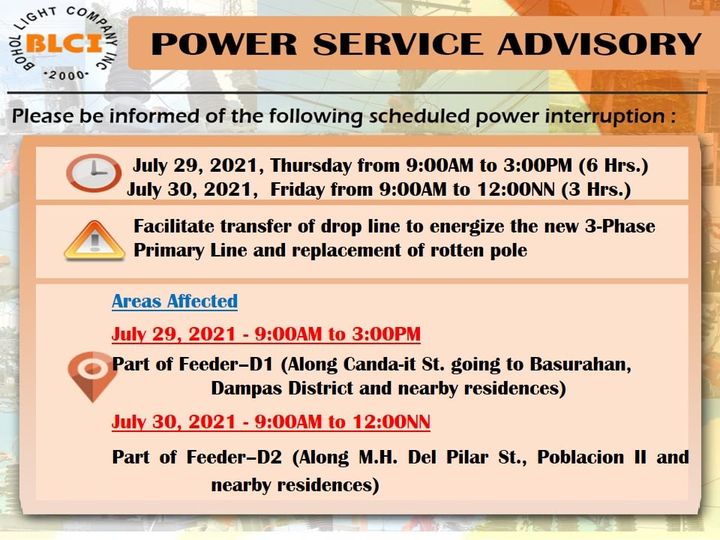 BOHOL LIGHT COMPANY INC
BLCI
•2000•

POWER SERVICE ADVISORY

Please be informed of the following scheduled power interruption :

July 29, 2021, Thursday from 9:00AM to 3:00PM (6 Hrs.)
July 30, 2021, Friday from 9:00AM to 12:00NN (3 Hrs.)

Facilitate transfer of drop line to energize the new 3-Phase Primary Line and replacement of rotten pole

Areas Affected

July 29, 2021 - 9:00AM to 3:00PM

Part of Feeder–D1 (Along Canda-it St. going to Basurahan, Dampas District and nearby residences)

July 30, 2021 - 9:00AM to 12:00NN

Part of Feeder–D2 (Along M.H. Del Pilar St., Poblacion II and nearby residences)